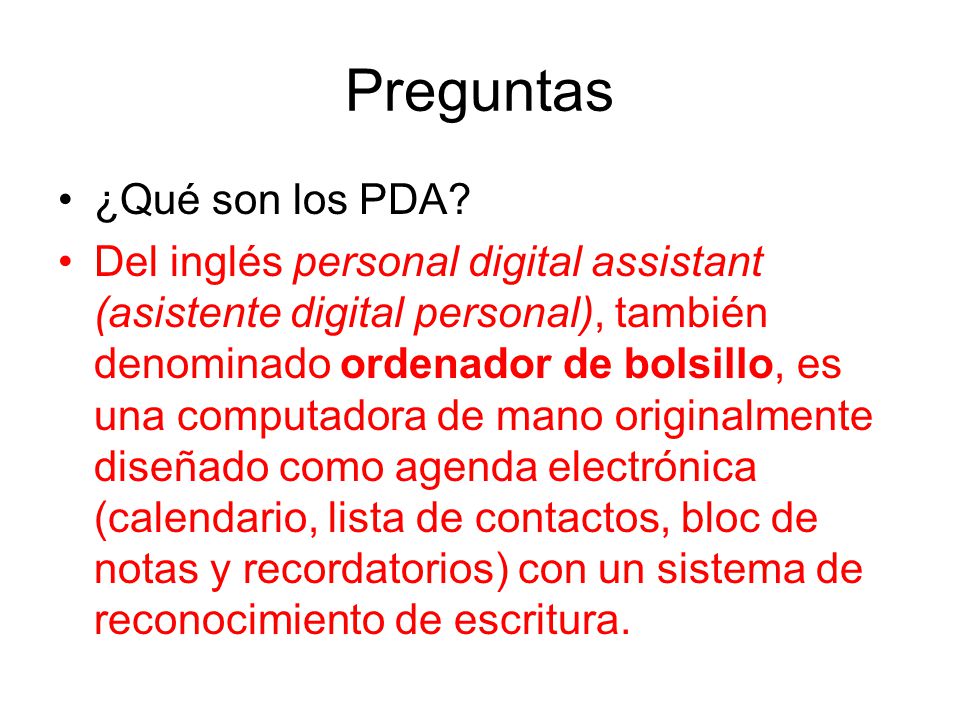 Preguntas

• ¿Qué son los PDA?

• Del inglés personal digital assistant (asistente digital personal), también denominado ordenador de bolsillo, es una computadora de mano originalmente diseñado como agenda electrónica (calendario, lista de contactos, bloc de notas y recordatorios) con un sistema de reconocimiento de escritura.